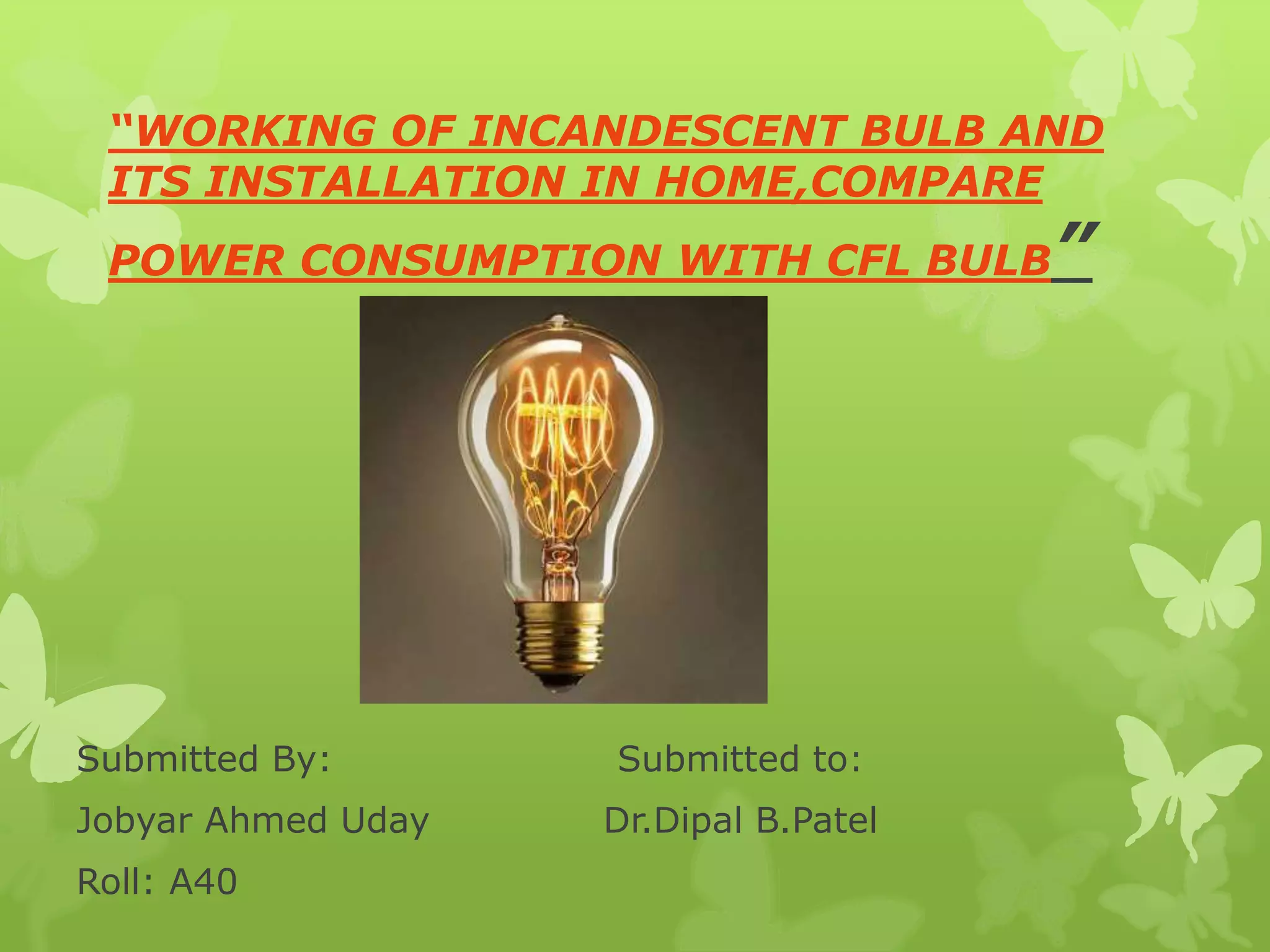 "WORKING OF INCANDESCENT BULB AND ITS INSTALLATION IN HOME,COMPARE POWER CONSUMPTION WITH CFL BULB"

Submitted By:

Jobyar Ahmed Uday

Roll: A40

Submitted to:

Dr.Dipal B.Patel